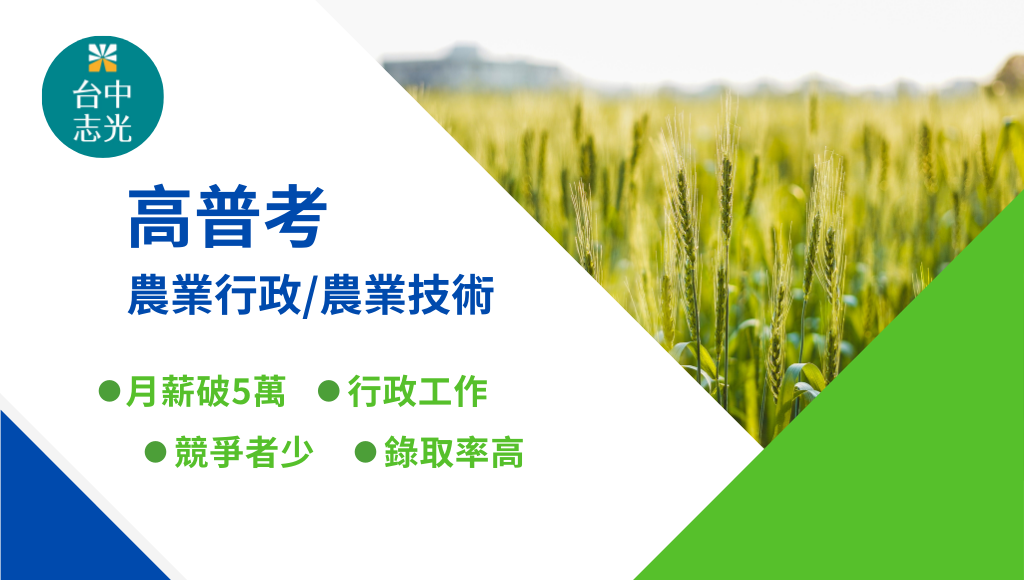 台中
志光

高普考
農業行政/農業技術

●月薪破5萬 ●行政工作
●競爭者少 ●錄取率高